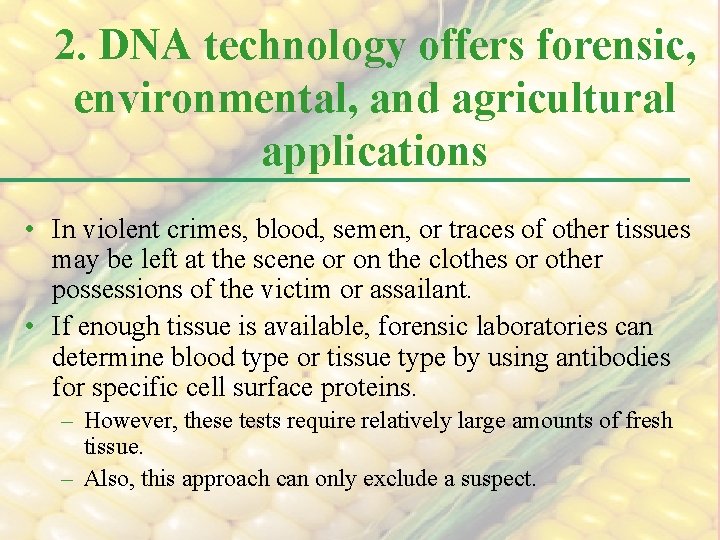 2. DNA technology offers forensic, environmental, and agricultural applications

• In violent crimes, blood, semen, or traces of other tissues may be left at the scene or on the clothes or other possessions of the victim or assailant.
• If enough tissue is available, forensic laboratories can determine blood type or tissue type by using antibodies for specific cell surface proteins.
– However, these tests require relatively large amounts of fresh tissue.
– Also, this approach can only exclude a suspect.